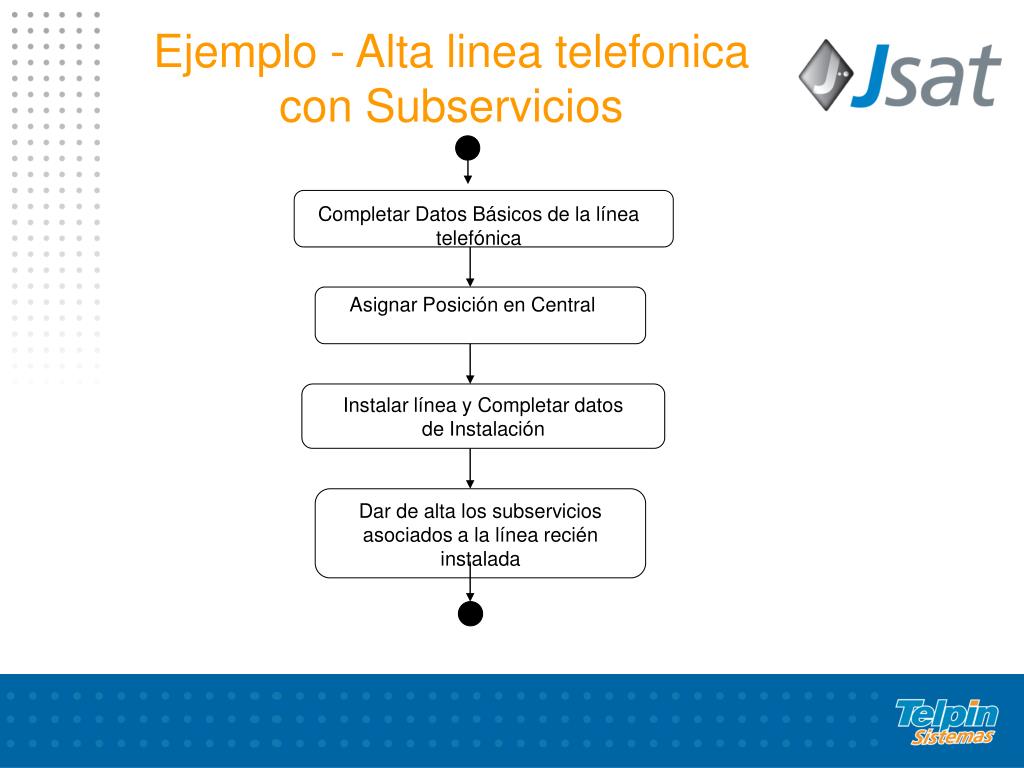 Ejemplo - Alta linea telefonica con Subservicios

Jsat

Completar Datos Básicos de la línea telefónica

Asignar Posición en Central

Instalar línea y Completar datos de Instalación

Dar de alta los subservicios asociados a la línea recién instalada

Telpin Sistemas